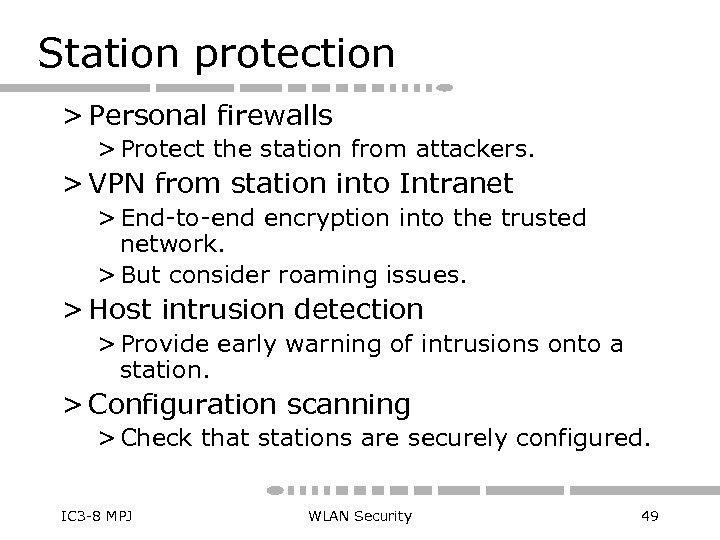 Station protection

> Personal firewalls
> Protect the station from attackers.
> VPN from station into Intranet
> End-to-end encryption into the trusted network.
> But consider roaming issues.
> Host intrusion detection
> Provide early warning of intrusions onto a station.
> Configuration scanning
> Check that stations are securely configured.

IC3-8 MPJ

WLAN Security

49